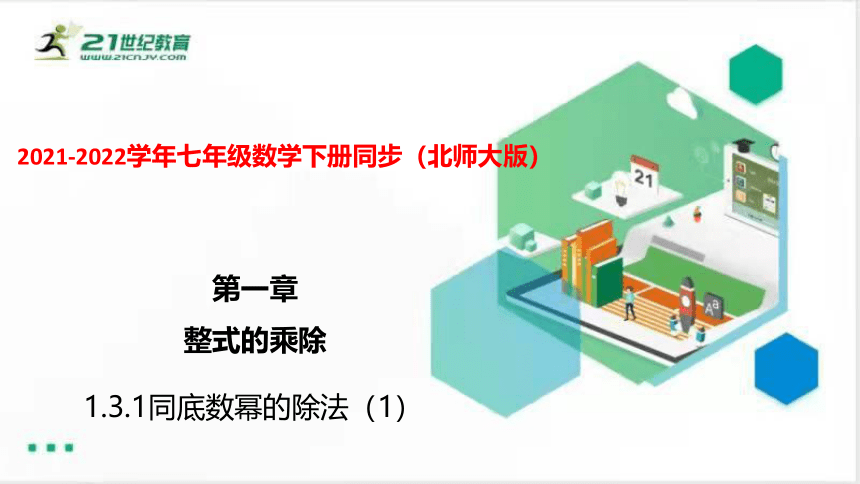 21世纪教育
WWW.21CNJY.COM

2021-2022学年七年级数学下册同步（北师大版）

21

第一章

整式的乘除

1.3.1同底数幂的除法（1）